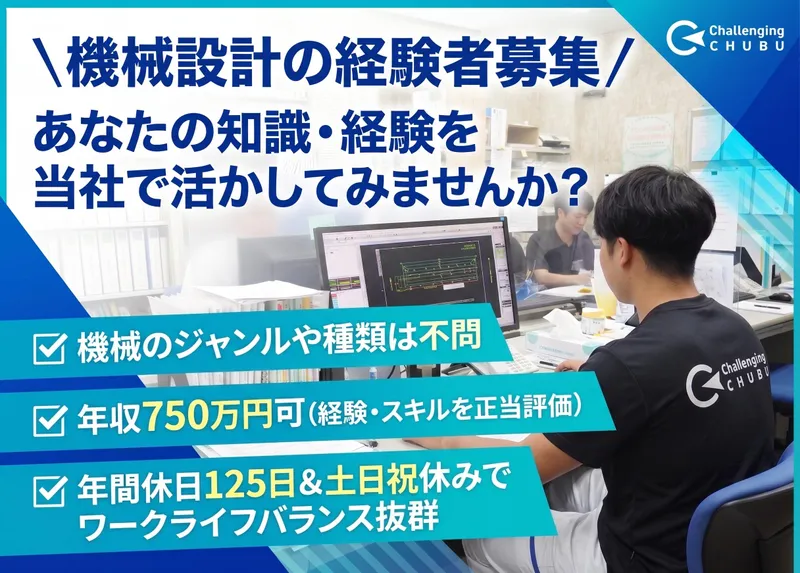 Challenging CHUBU

\機械設計の経験者募集/

あなたの知識・経験を当社で活かしてみませんか？

機械のジャンルや種類は不問

年収750万円可（経験・スキルを正当評価）

年間休日125日&土日祝休みでワークライフバランス抜群

Challenging CHUBU